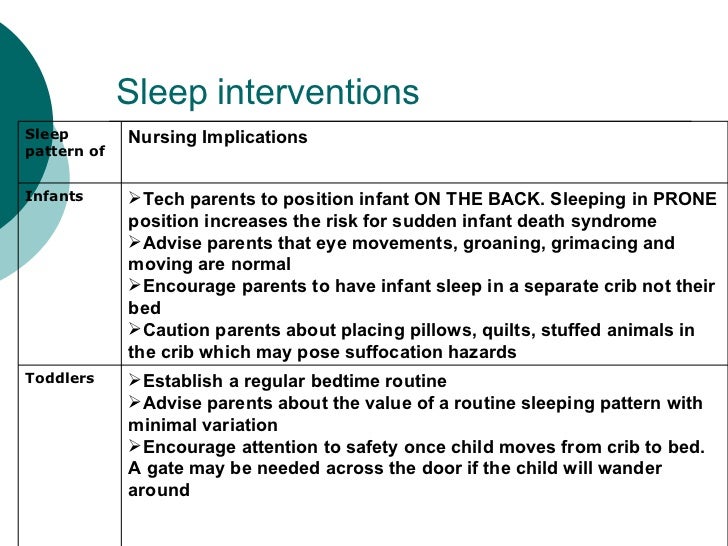 Sleep interventions

| Sleep pattern of | Nursing Implications |
|---|---|
| Infants | ➢Tech parents to position infant ON THE BACK. Sleeping in PRONE position increases the risk for sudden infant death syndrome ➢Advise parents that eye movements, groaning, grimacing and moving are normal ➢Encourage parents to have infant sleep in a separate crib not their bed ➢Caution parents about placing pillows, quilts, stuffed animals in the crib which may pose suffocation hazards |
| Toddlers | ➢Establish a regular bedtime routine ➢Advise parents about the value of a routine sleeping pattern with minimal variation ➢Encourage attention to safety once child moves from crib to bed. A gate may be needed across the door if the child will wander around |